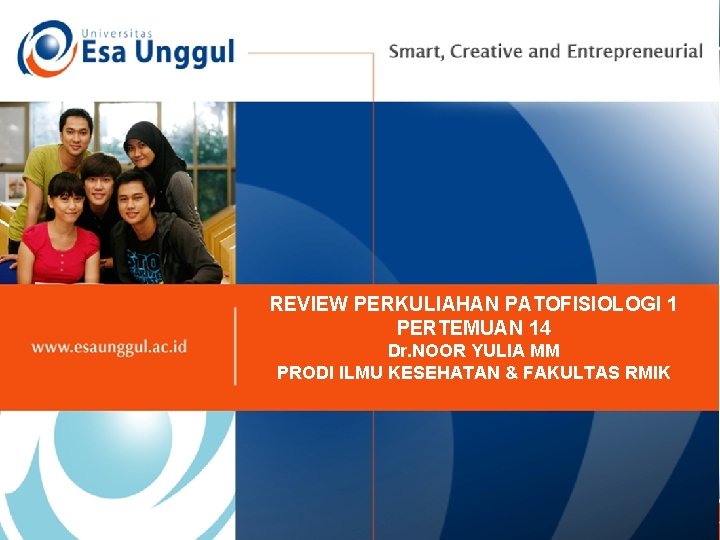 Universitas
Esa Unggul

Smart, Creative and Entrepreneurial

www.esaunggul.ac.id

REVIEW PERKULIAHAN PATOFISIOLOGI 1
PERTEMUAN 14
Dr.NOOR YULIA MM
PRODI ILMU KESEHATAN & FAKULTAS RMIK